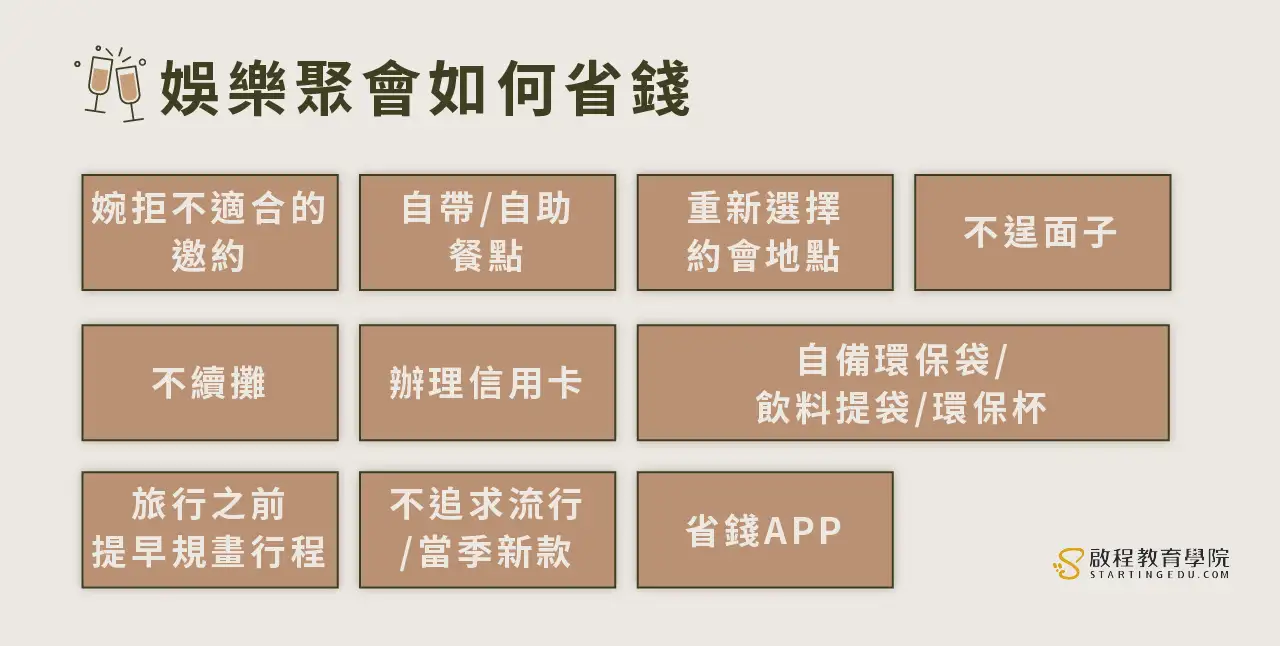 娛樂聚會如何省錢

婉拒不適合的邀約

自帶/自助餐點

重新選擇約會地點

不逞面子

不續攤

辦理信用卡

自備環保袋/飲料提袋/環保杯

旅行之前提早規畫行程

不追求流行/當季新款

省錢APP

啟程教育學院
STARTINGEDU.COM